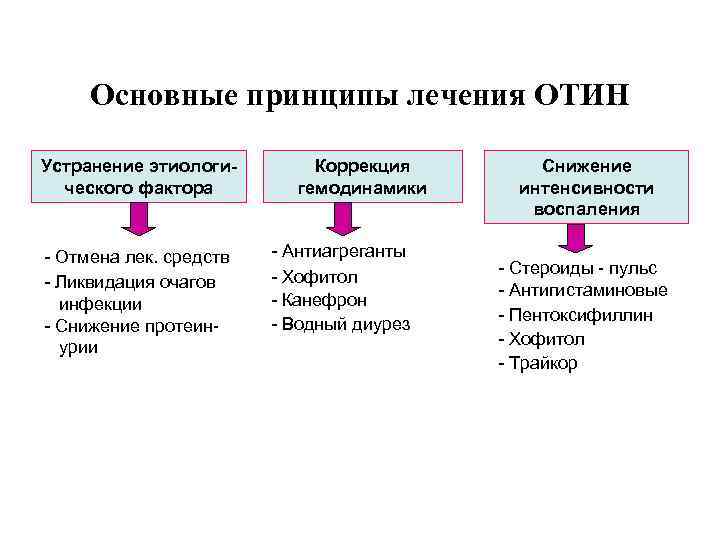 Основные принципы лечения ОТИН

Устранение этиологического фактора

- Отмена лек. средств
- Ликвидация очагов инфекции
- Снижение протеинурии

Коррекция гемодинамики

- Антиагреганты
- Хофитол
- Канефрон
- Водный диурез

Снижение интенсивности воспаления

- Стероиды - пульс
- Антигистаминовые
- Пентоксифиллин
- Хофитол
- Трайкор